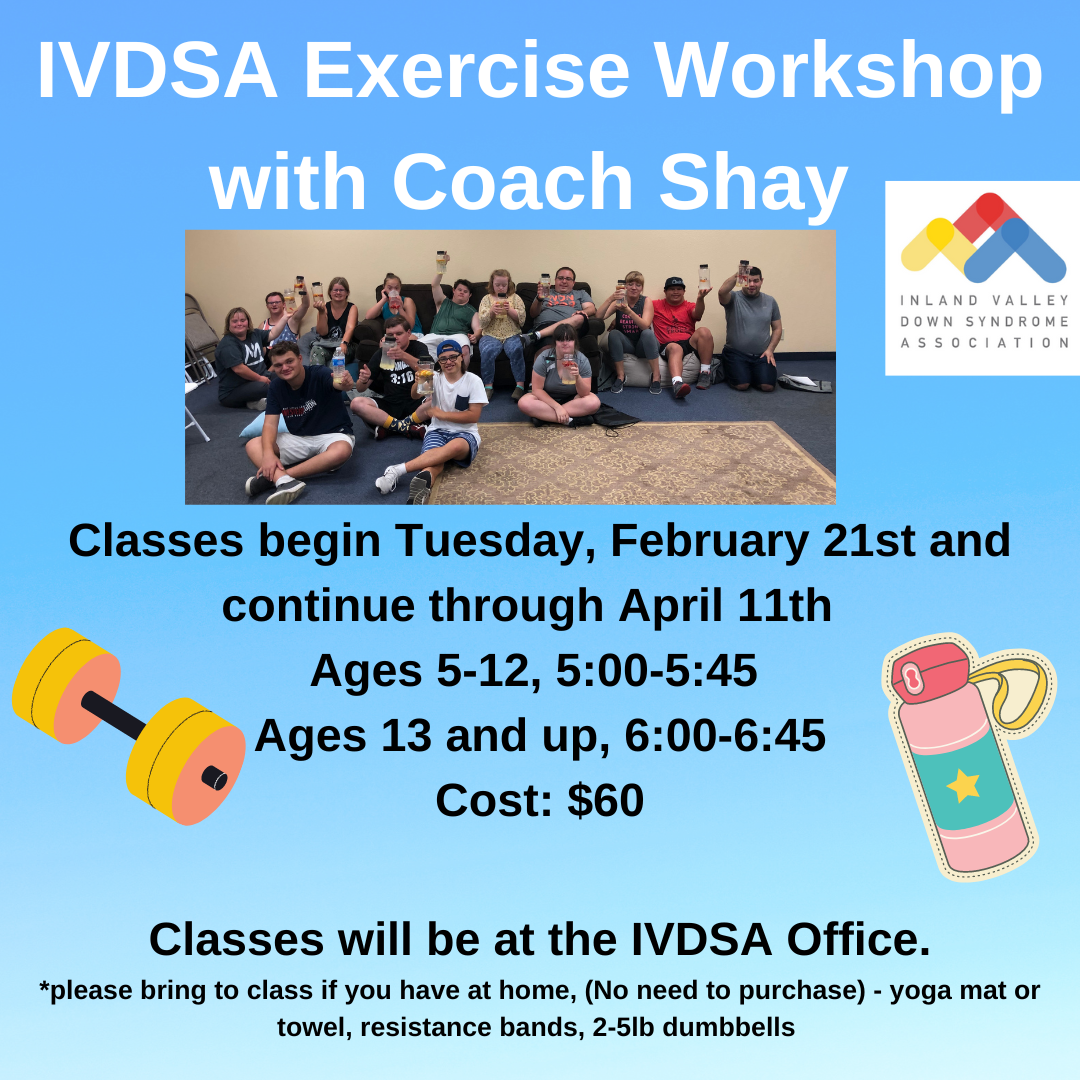 IVDSA Exercise Workshop with Coach Shay

INLAND VALLEY DOWN SYNDROME ASSOCIATION

Classes begin Tuesday, February 21st and continue through April 11th
Ages 5-12, 5:00-5:45
Ages 13 and up, 6:00-6:45
Cost: $60

Classes will be at the IVDSA Office.
*please bring to class if you have at home, (No need to purchase) - yoga mat or towel, resistance bands, 2-5lb dumbbells